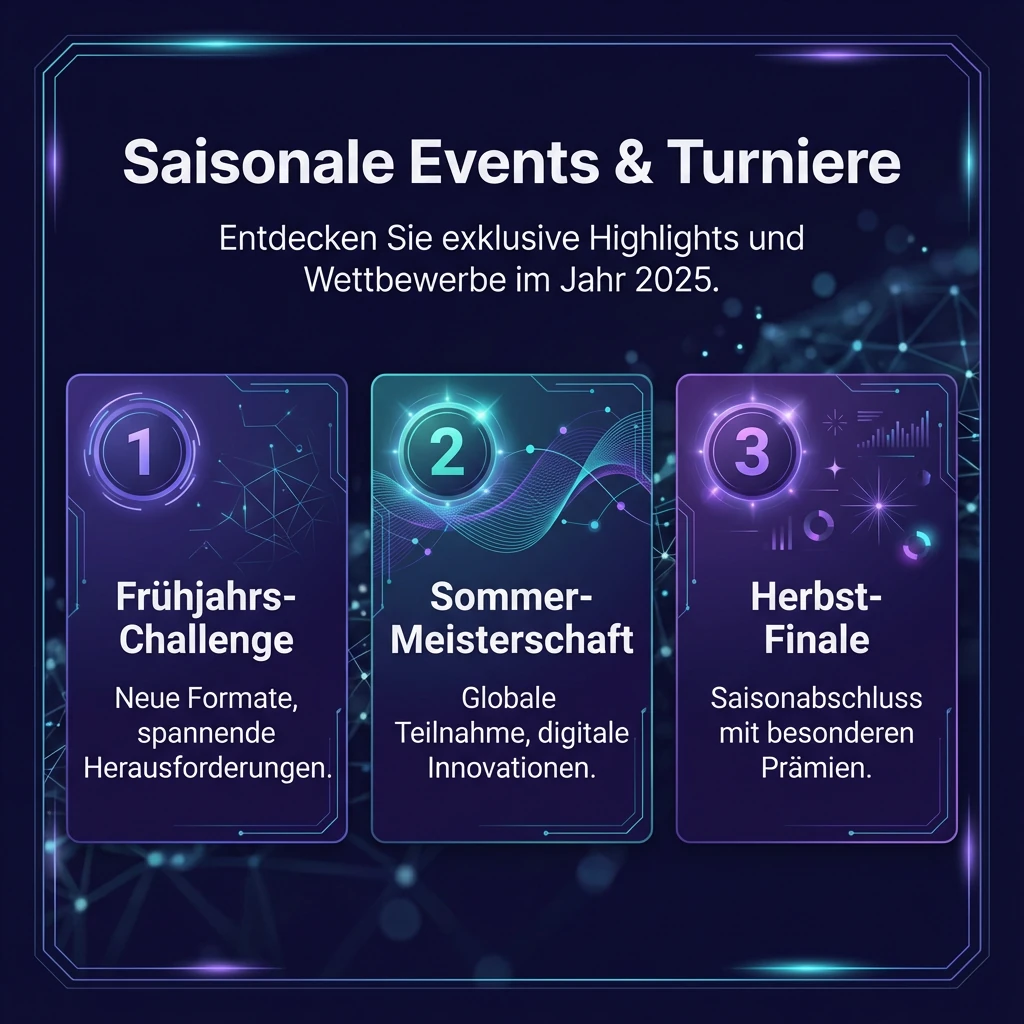 Saisonale Events & Turniere

Entdecken Sie exklusive Highlights und Wettbewerbe im Jahr 2025.

1

Frühjahrs-Challenge

Neue Formate, spannende Herausforderungen.

2

Sommer-Meisterschaft

Globale Teilnahme, digitale Innovationen.

3

Herbst-Finale

Saisonabschluss mit besonderen Prämien.